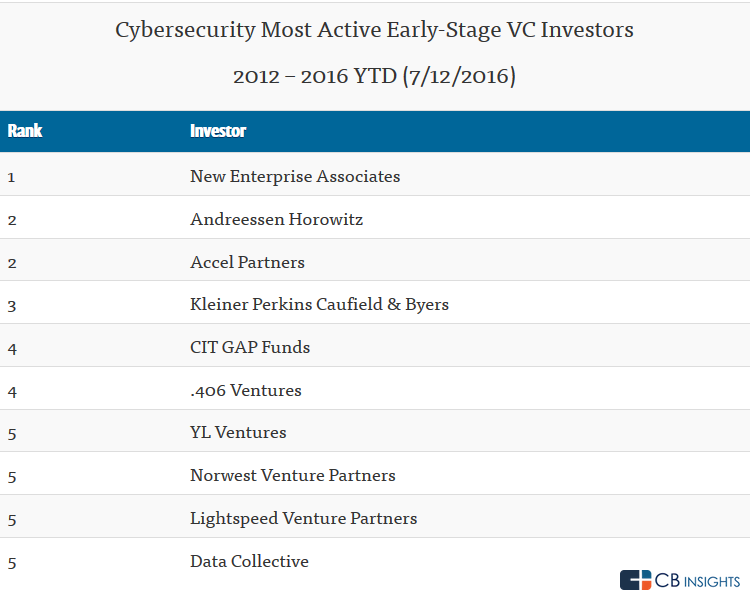 Cybersecurity Most Active Early-Stage VC Investors

2012 – 2016 YTD (7/12/2016)

| Rank | Investor |
|---|---|
| 1 | New Enterprise Associates |
| 2 | Andreessen Horowitz |
| 2 | Accel Partners |
| 3 | Kleiner Perkins Caufield & Byers |
| 4 | CIT GAP Funds |
| 4 | .406 Ventures |
| 5 | YL Ventures |
| 5 | Norwest Venture Partners |
| 5 | Lightspeed Venture Partners |
| 5 | Data Collective |

CB INSIGHTS